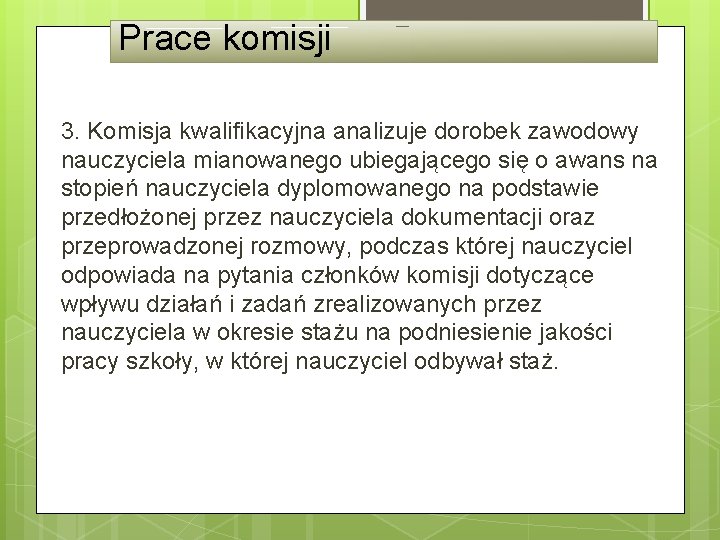 Prace komisji

3. Komisja kwalifikacyjna analizuje dorobek zawodowy nauczyciela mianowanego ubiegającego się o awans na stopień nauczyciela dyplomowanego na podstawie przedłożonej przez nauczyciela dokumentacji oraz przeprowadzonej rozmowy, podczas której nauczyciel odpowiada na pytania członków komisji dotyczące wpływu działań i zadań zrealizowanych przez nauczyciela w okresie stażu na podniesienie jakości pracy szkoły, w której nauczyciel odbywał staż.